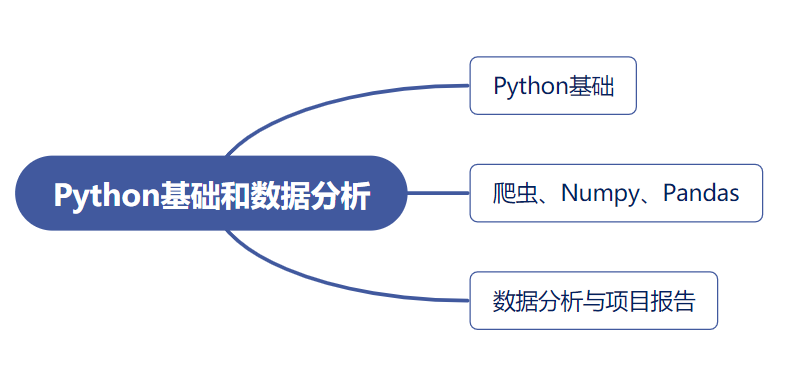 Python基础和数据分析

Python基础

爬虫、Numpy、Pandas

数据分析与项目报告